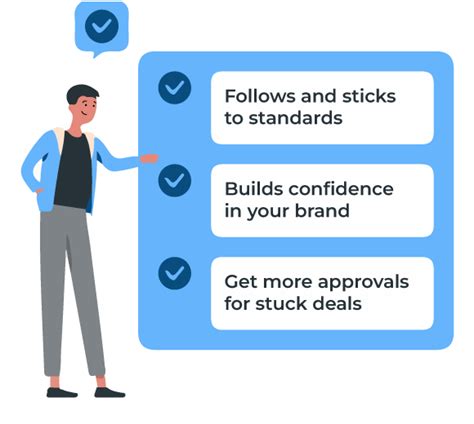 Follows and sticks to standards

Builds confidence in your brand

Get more approvals for stuck deals